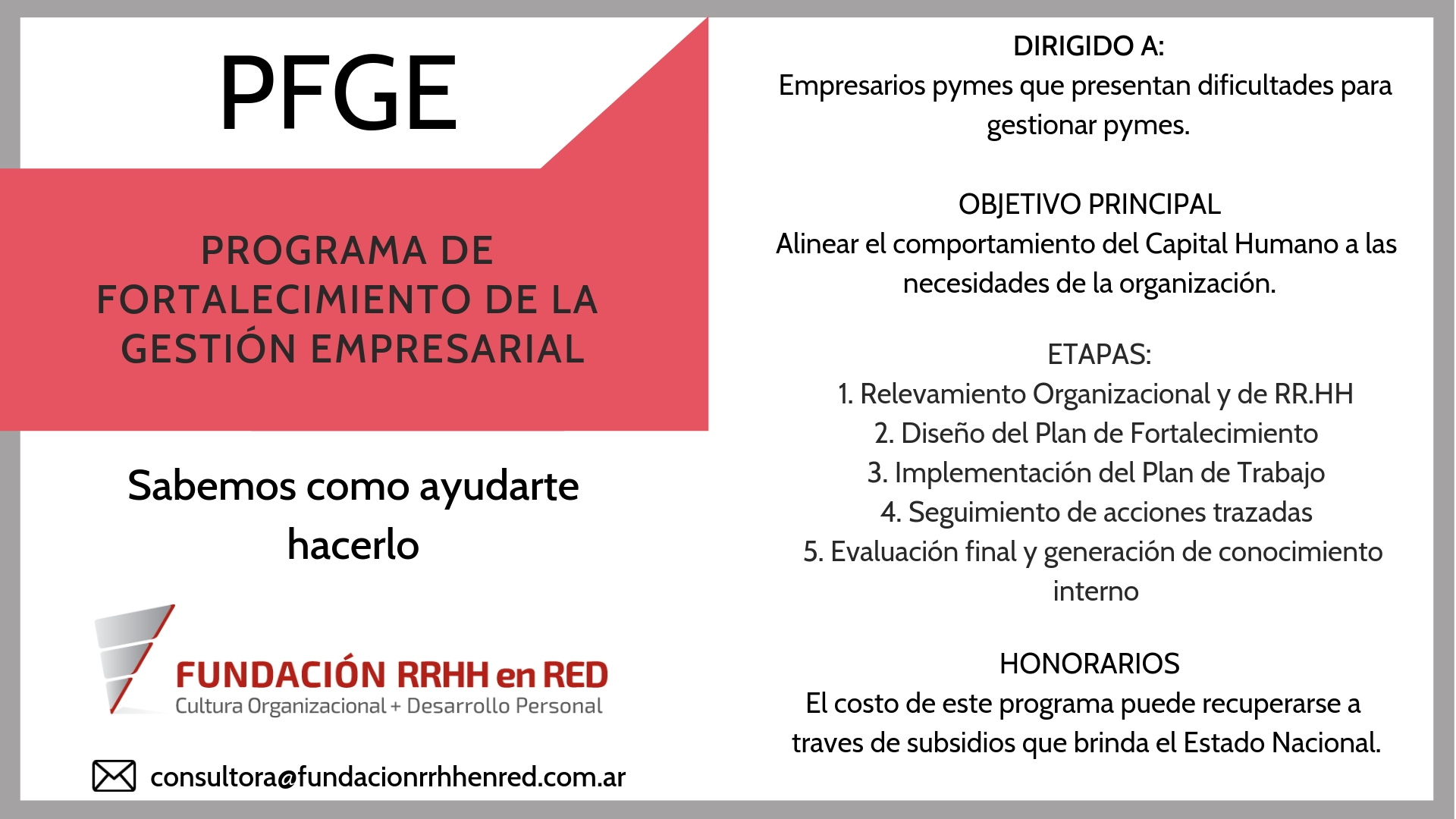 PFGE

PROGRAMA DE FORTALECIMIENTO DE LA GESTIÓN EMPRESARIAL

Sabemos como ayudarte hacerlo

FUNDACIÓN RRHH en RED
Cultura Organizacional + Desarrollo Personal

consultora@fundacionrrhhenred.com.ar

DIRIGIDO A:
Empresarios pymes que presentan dificultades para gestionar pymes.

OBJETIVO PRINCIPAL
Alinear el comportamiento del Capital Humano a las necesidades de la organización.

ETAPAS:
1. Relevamiento Organizacional y de RR.HH
2. Diseño del Plan de Fortalecimiento
3. Implementación del Plan de Trabajo
4. Seguimiento de acciones trazadas
5. Evaluación final y generación de conocimiento interno

HONORARIOS
El costo de este programa puede recuperarse a traves de subsidios que brinda el Estado Nacional.